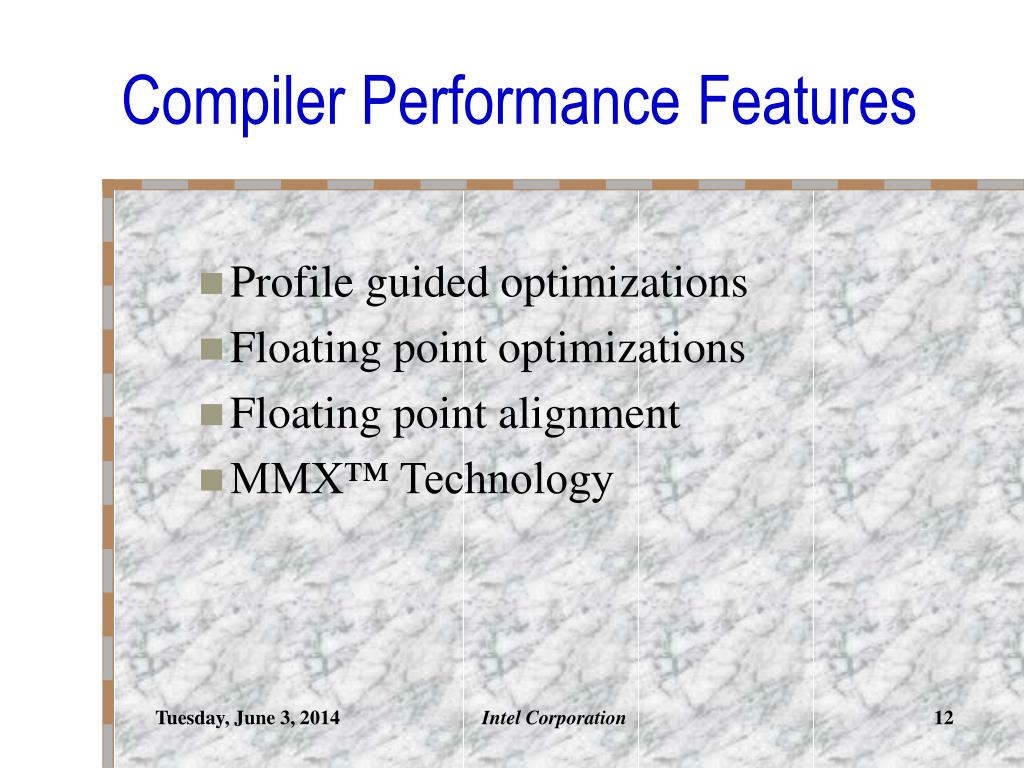 Compiler Performance Features

Profile guided optimizations
Floating point optimizations
Floating point alignment
MMX™ Technology

Tuesday, June 3, 2014

Intel Corporation

12